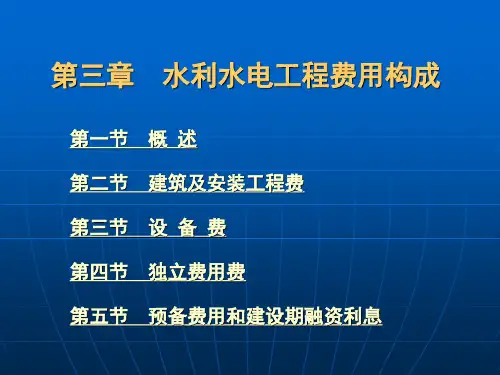 第三章　水利水电工程费用构成

第一节　概 述

第二节　建筑及安装工程费

第三节　设 备 费

第四节　独立费用费

第五节　预备费用和建设期融资利息